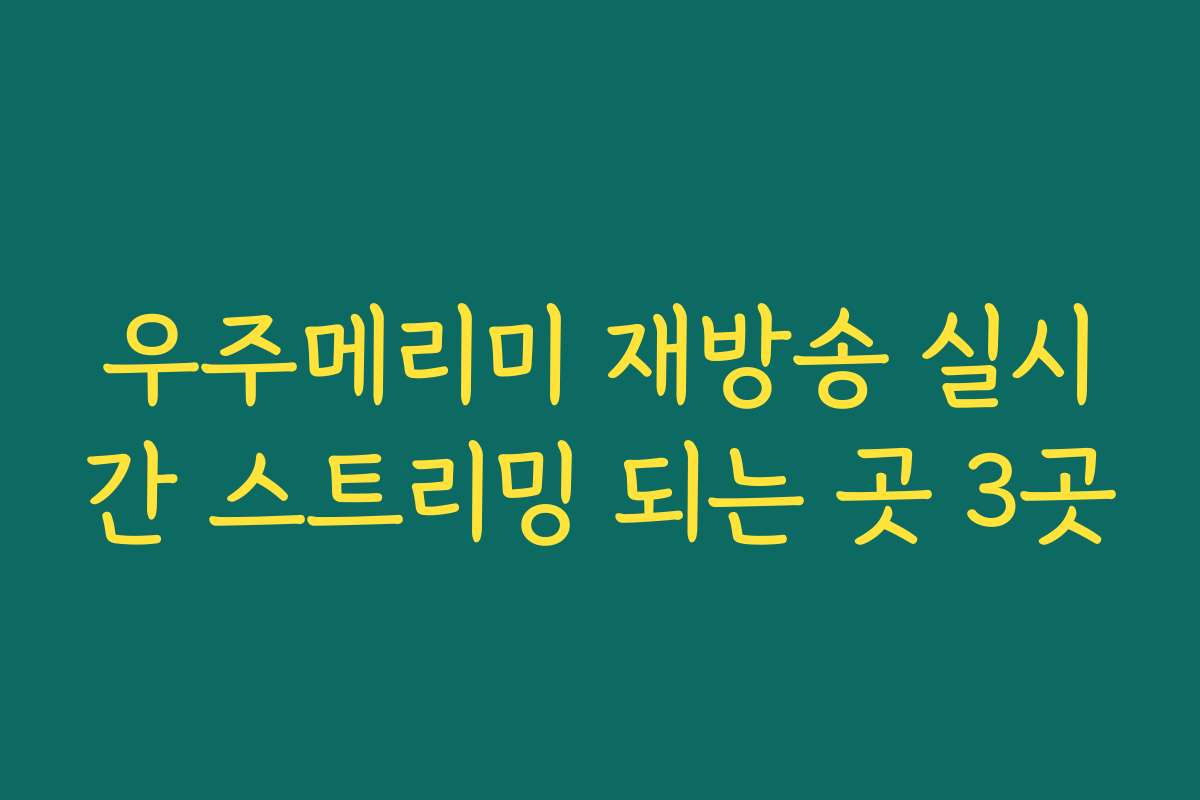 우주메리미 재방송 실시간 스트리밍 되는 곳 3곳